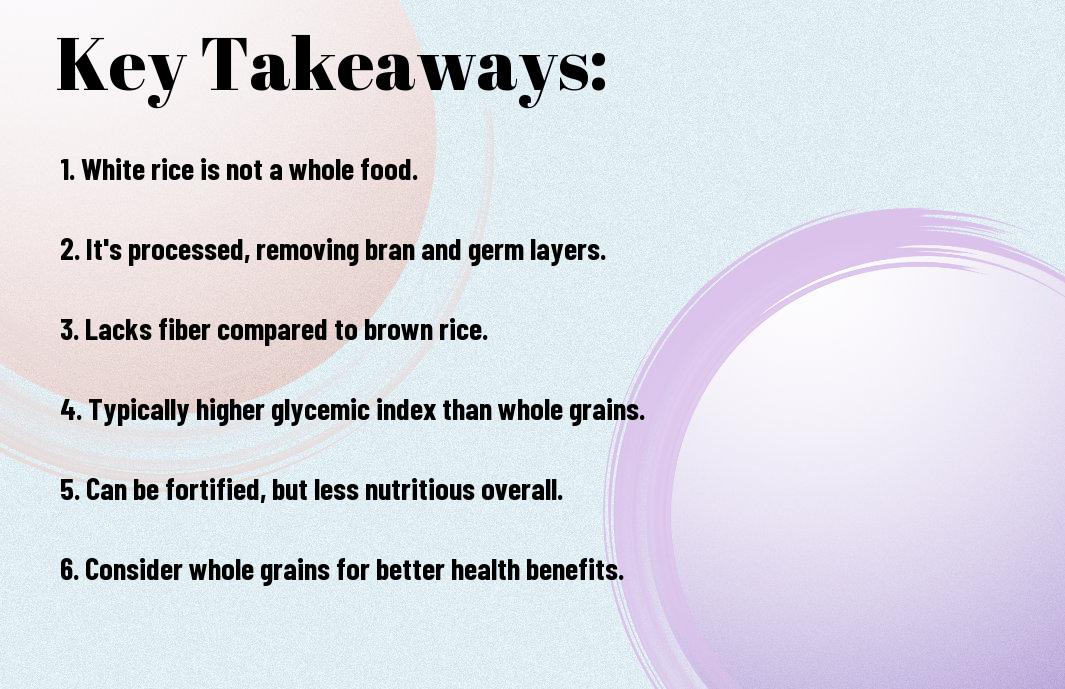 Key Takeaways:

1. White rice is not a whole food.

2. It's processed, removing bran and germ layers.

3. Lacks fiber compared to brown rice.

4. Typically higher glycemic index than whole grains.

5. Can be fortified, but less nutritious overall.

6. Consider whole grains for better health benefits.